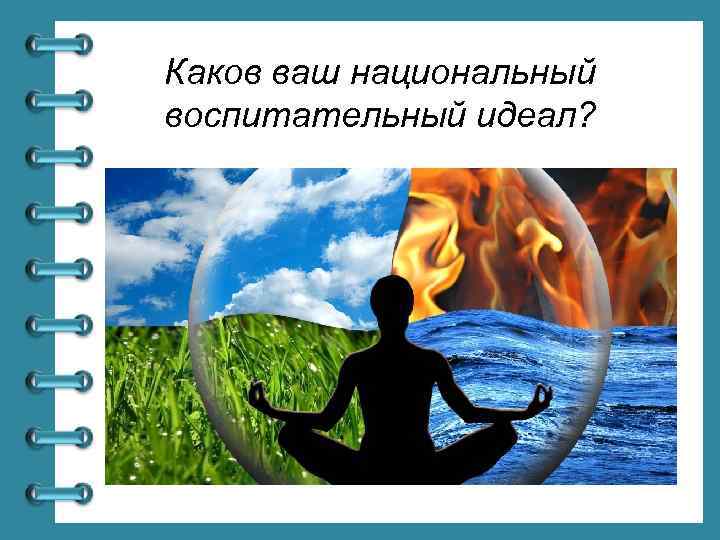 Каков ваш национальный воспитательный идеал?